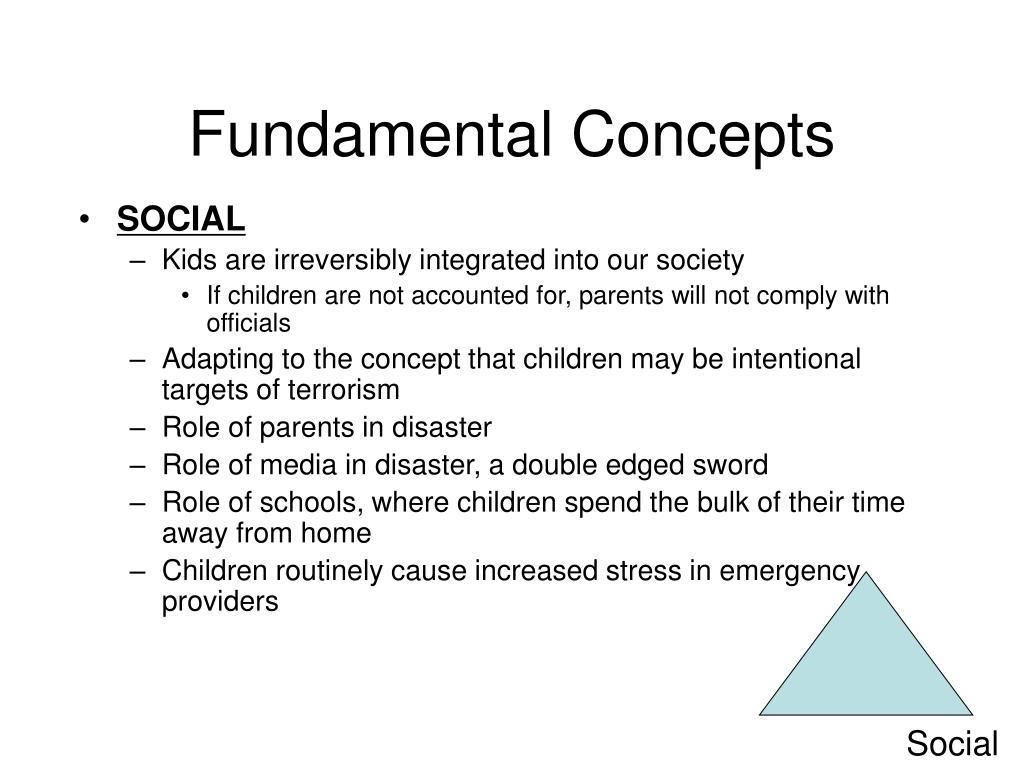 Fundamental Concepts

• SOCIAL
– Kids are irreversibly integrated into our society
• If children are not accounted for, parents will not comply with officials
– Adapting to the concept that children may be intentional targets of terrorism
– Role of parents in disaster
– Role of media in disaster, a double edged sword
– Role of schools, where children spend the bulk of their time away from home
– Children routinely cause increased stress in emergency providers

Social